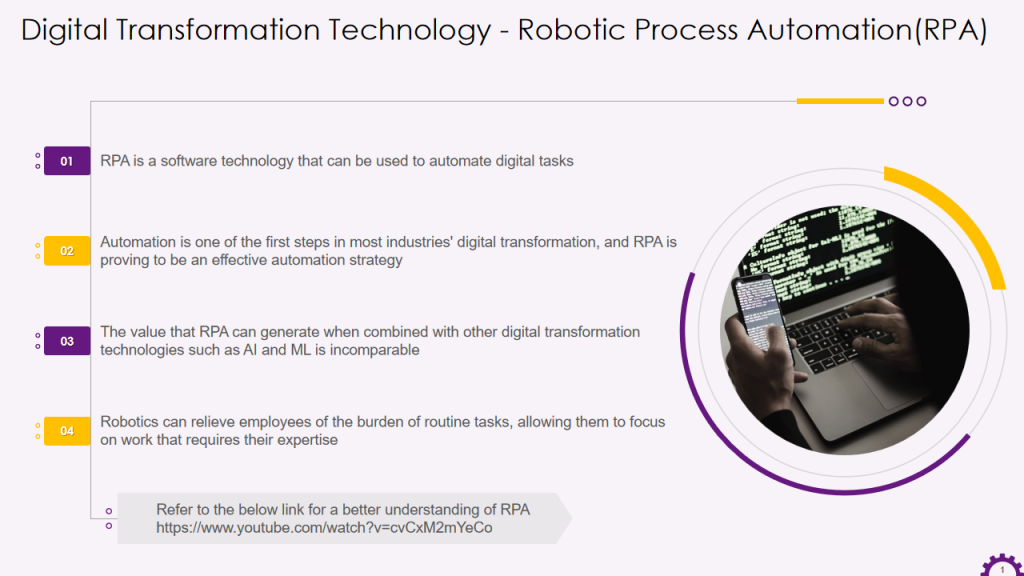 Digital Transformation Technology - Robotic Process Automation(RPA)

01 RPA is a software technology that can be used to automate digital tasks

02 Automation is one of the first steps in most industries' digital transformation, and RPA is proving to be an effective automation strategy

03 The value that RPA can generate when combined with other digital transformation technologies such as AI and ML is incomparable

04 Robotics can relieve employees of the burden of routine tasks, allowing them to focus on work that requires their expertise

Refer to the below link for a better understanding of RPA
https://www.youtube.com/watch?v=cvCxM2mYeCo

1